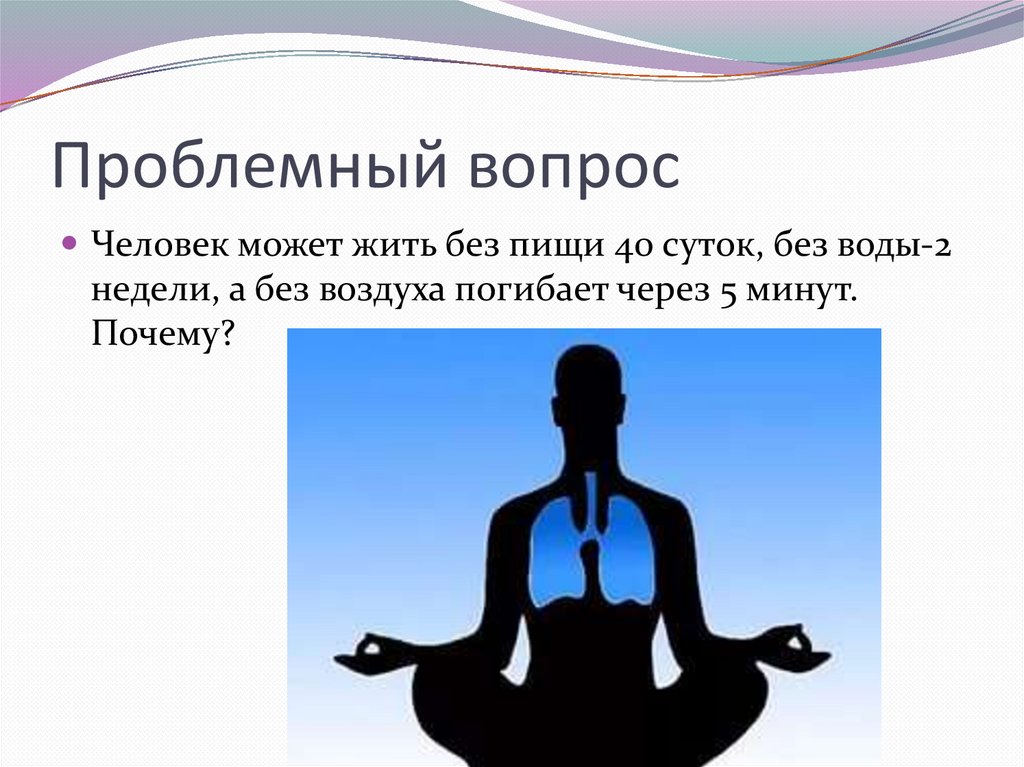 Проблемный вопрос

Человек может жить без пищи 40 суток, без воды-2 недели, а без воздуха погибает через 5 минут. Почему?